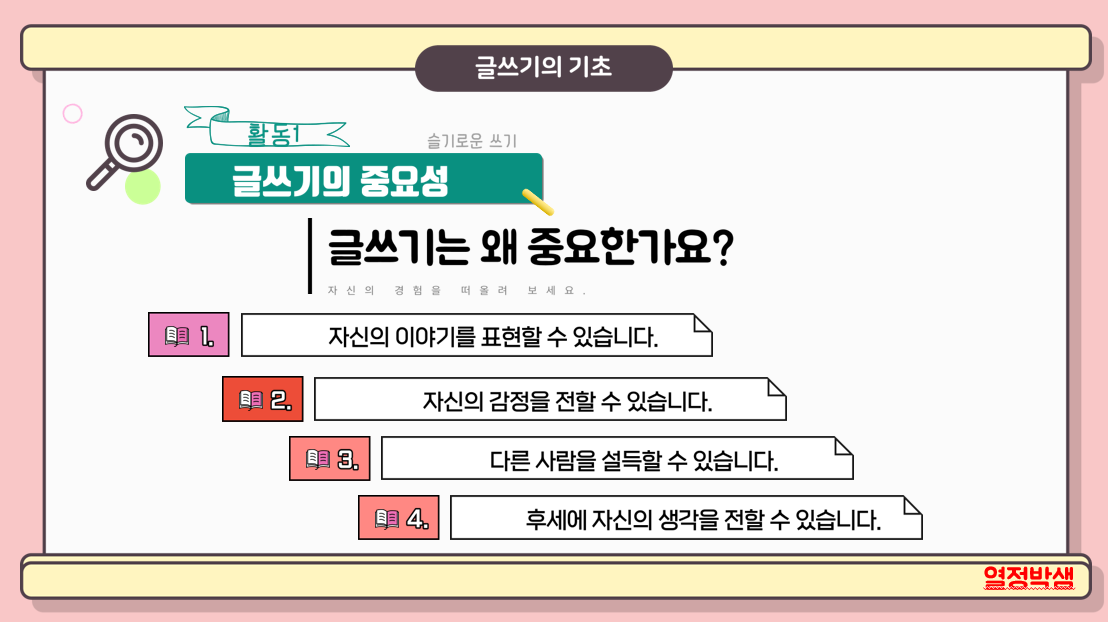 글쓰기의 기초

활동1

슬기로운 쓰기

글쓰기의 중요성

글쓰기는 왜 중요한가요?

자신의 경험을 떠올려 보세요.

1. 자신의 이야기를 표현할 수 있습니다.

2. 자신의 감정을 전할 수 있습니다.

3. 다른 사람을 설득할 수 있습니다.

4. 후세에 자신의 생각을 전할 수 있습니다.

열정박샘